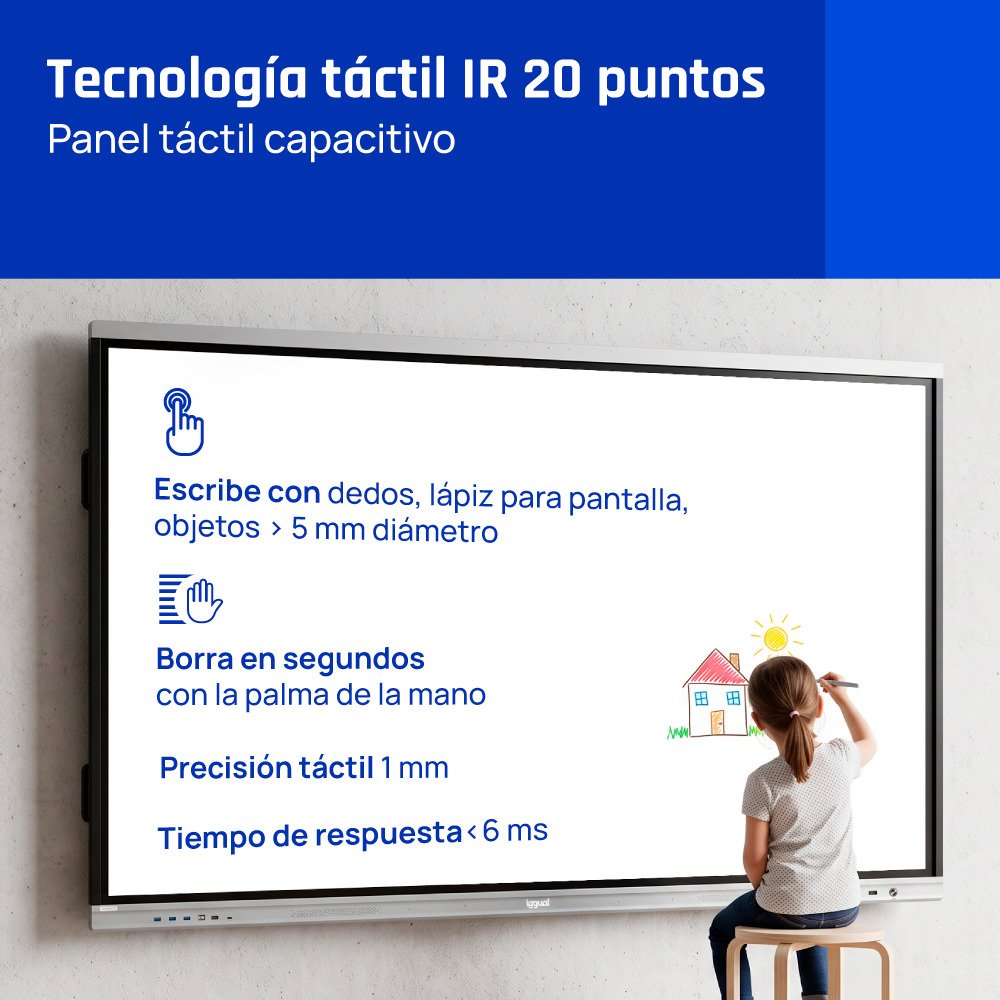 Tecnología táctil IR 20 puntos
Panel táctil capacitivo

Escribe con dedos, lápiz para pantalla, objetos > 5 mm diámetro

Borra en segundos con la palma de la mano

Precisión táctil 1 mm

Tiempo de respuesta < 6 ms

iggual